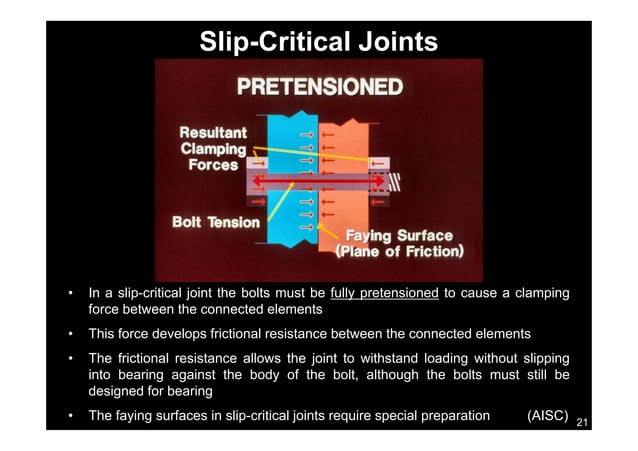 Slip-Critical Joints

PRETENSIONED

Resultant Clamping Forces

Bolt Tension

Faying Surface (Plane of Friction)

• In a slip-critical joint the bolts must be fully pretensioned to cause a clamping force between the connected elements

• This force develops frictional resistance between the connected elements

• The frictional resistance allows the joint to withstand loading without slipping into bearing against the body of the bolt, although the bolts must still be designed for bearing

• The faying surfaces in slip-critical joints require special preparation (AISC)

21